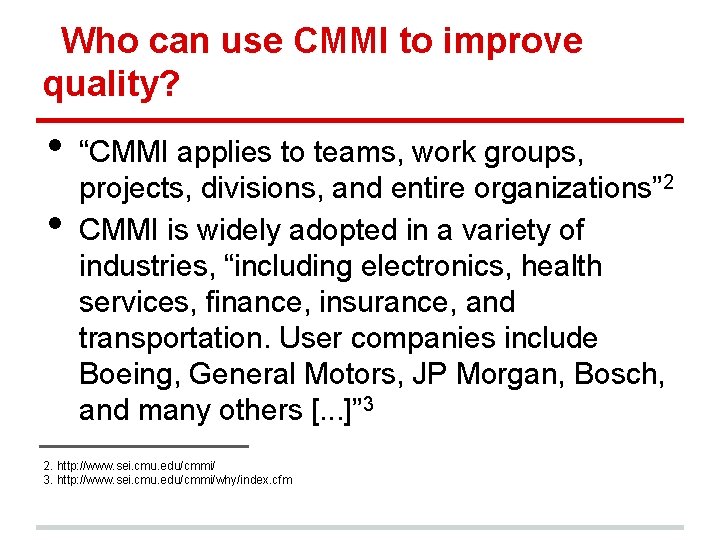 Who can use CMMI to improve quality?

• “CMMI applies to teams, work groups, projects, divisions, and entire organizations”$^2$

• CMMI is widely adopted in a variety of industries, “including electronics, health services, finance, insurance, and transportation. User companies include Boeing, General Motors, JP Morgan, Bosch, and many others [...]”$^3$

2. http://www.sei.cmu.edu/cmmi/
3. http://www.sei.cmu.edu/cmmi/why/index.cfm